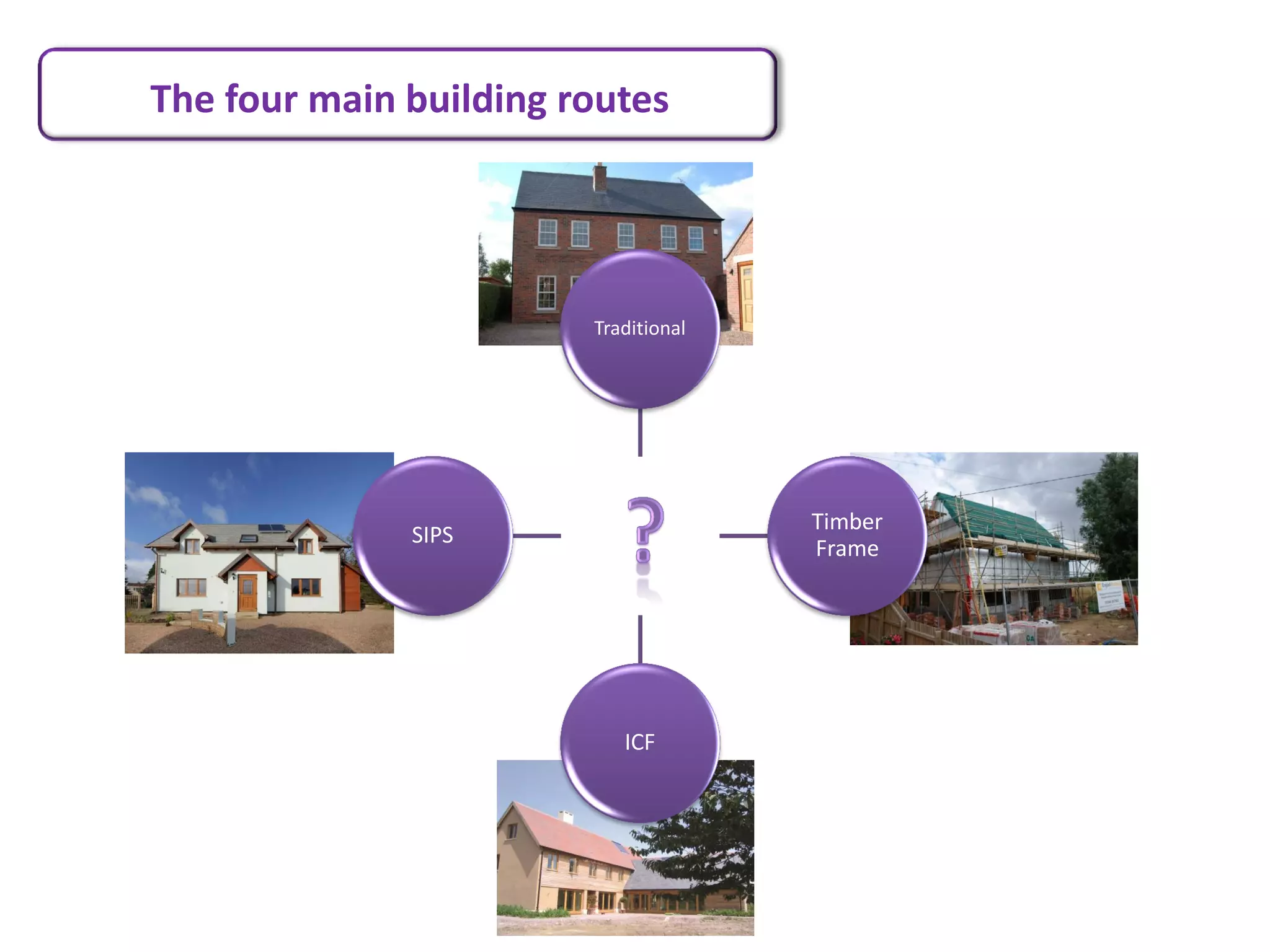 The four main building routes

Traditional

SIPS

?

Timber Frame

ICF